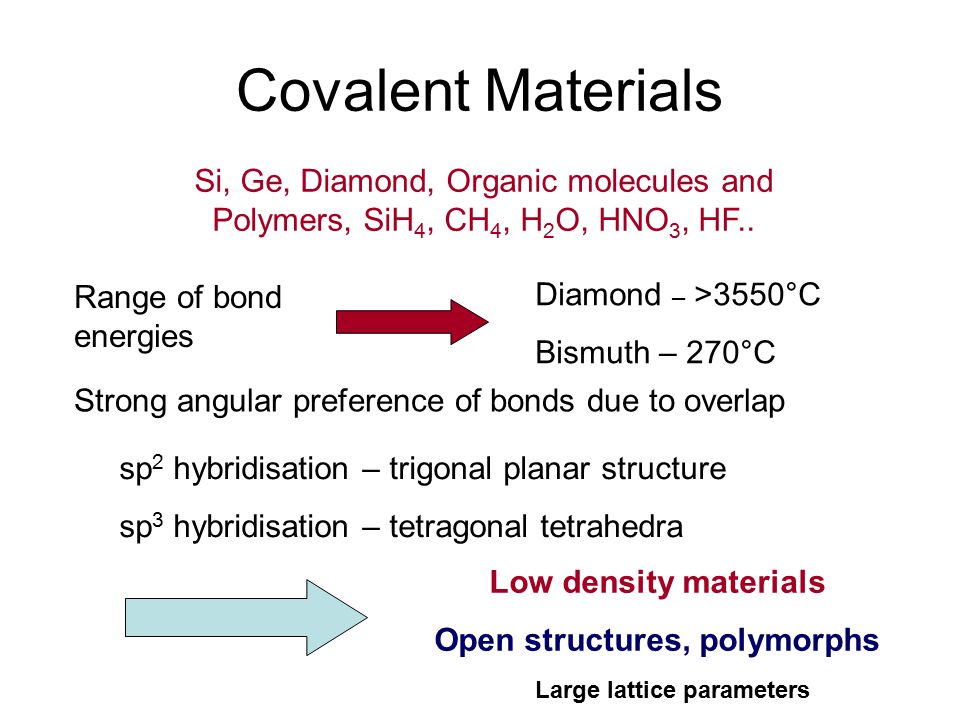 Covalent Materials

Si, Ge, Diamond, Organic molecules and Polymers, $SiH_4$, $CH_4$, $H_2O$, $HNO_3$, HF..

Range of bond energies

Diamond – >3550°C

Bismuth – 270°C

Strong angular preference of bonds due to overlap

$sp^2$ hybridisation – trigonal planar structure

$sp^3$ hybridisation – tetragonal tetrahedra

Low density materials

Open structures, polymorphs

Large lattice parameters